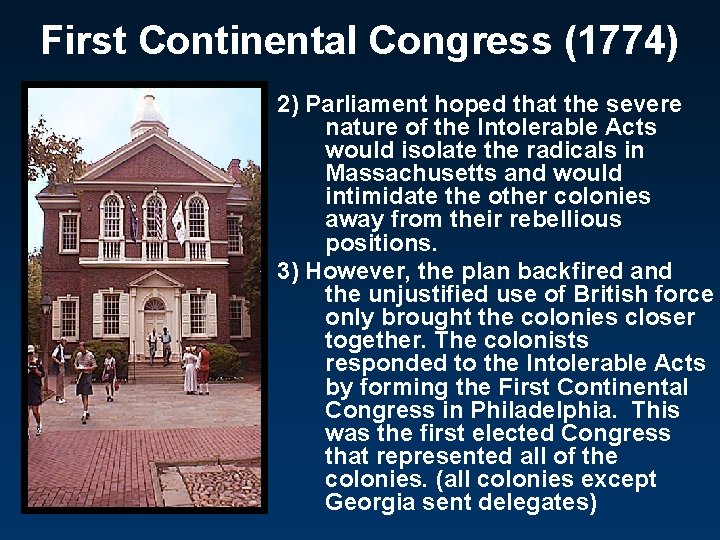 First Continental Congress (1774)

2) Parliament hoped that the severe nature of the Intolerable Acts would isolate the radicals in Massachusetts and would intimidate the other colonies away from their rebellious positions.

3) However, the plan backfired and the unjustified use of British force only brought the colonies closer together. The colonists responded to the Intolerable Acts by forming the First Continental Congress in Philadelphia. This was the first elected Congress that represented all of the colonies. (all colonies except Georgia sent delegates)